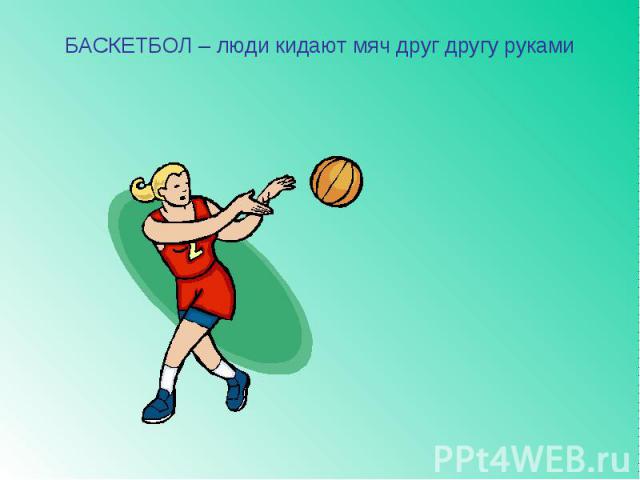 БАСКЕТБОЛ – люди кидают мяч друг другу руками

2

PPt4WEB.ru